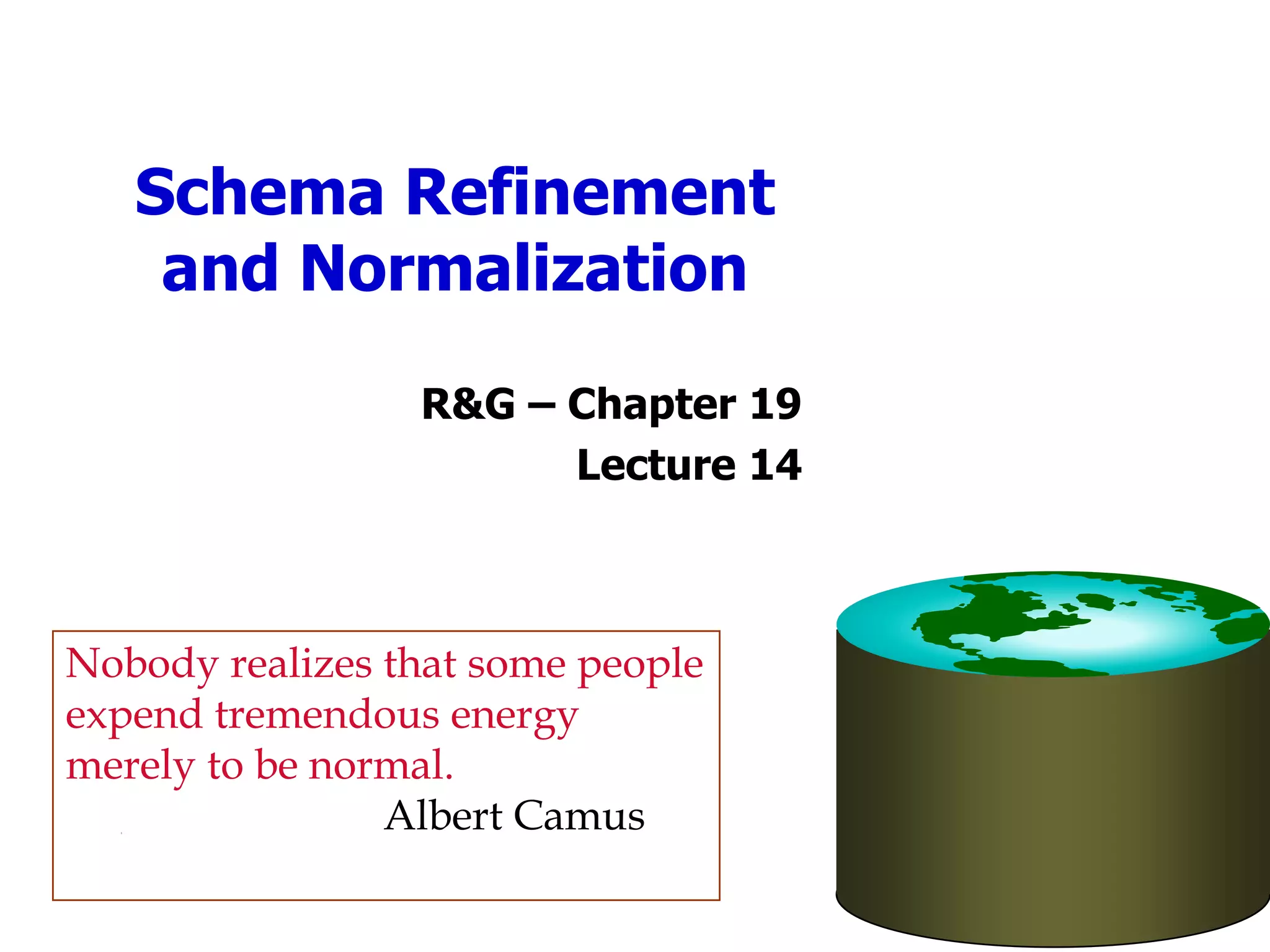 Schema Refinement and Normalization

R&G – Chapter 19
Lecture 14

Nobody realizes that some people expend tremendous energy merely to be normal.
Albert Camus